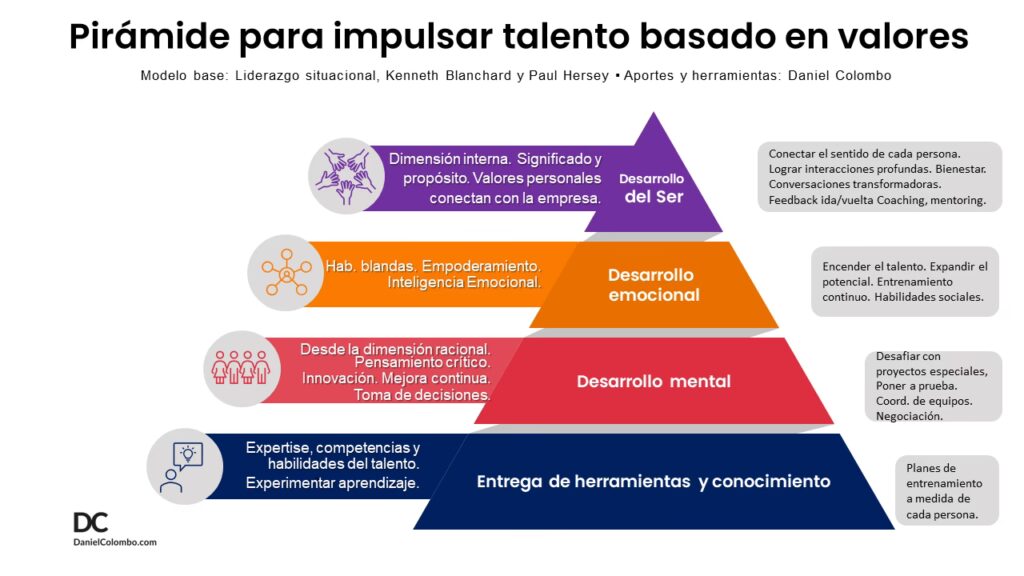 Pirámide para impulsar talento basado en valores

Modelo base: Liderazgo situacional, Kenneth Blanchard y Paul Hersey • Aportes y herramientas: Daniel Colombo

Dimensión interna. Significado y propósito. Valores personales conectan con la empresa.

Desarrollo del Ser

Conectar el sentido de cada persona. Lograr interacciones profundas. Bienestar. Conversaciones transformadoras. Feedback ida/vuelta Coaching, mentoring.

Hab. blandas. Empoderamiento. Inteligencia Emocional.

Desarrollo emocional

Encender el talento. Expandir el potencial. Entrenamiento continuo. Habilidades sociales.

Desde la dimensión racional. Pensamiento crítico. Innovación. Mejora continua. Toma de decisiones.

Desarrollo mental

Desafiar con proyectos especiales, Poner a prueba. Coord. de equipos. Negociación.

Expertise, competencias y habilidades del talento. Experimentar aprendizaje.

Entrega de herramientas y conocimiento

Planes de entrenamiento a medida de cada persona.

DC
DanielColombo.com